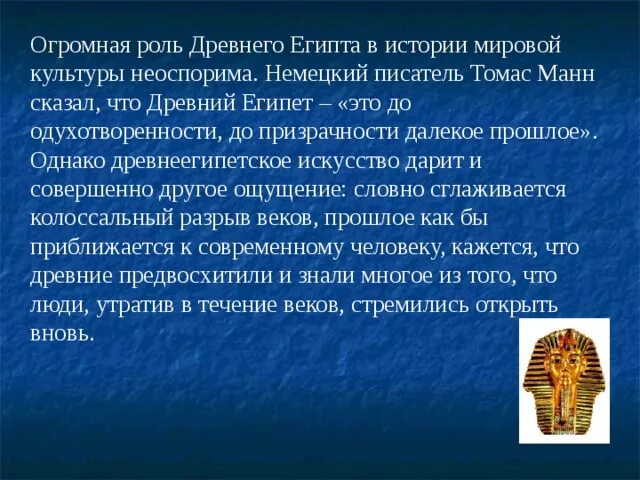 Огромная роль Древнего Египта в истории мировой культуры неоспорима. Немецкий писатель Томас Манн сказал, что Древний Египет – «это до одухотворенности, до призрачности далекое прошлое». Однако древнеегипетское искусство дарит и совершенно другое ощущение: словно сглаживается колоссальный разрыв веков, прошлое как бы приближается к современному человеку, кажется, что древние предвосхитили и знали многое из того, что люди, утратив в течение веков, стремились открыть вновь.